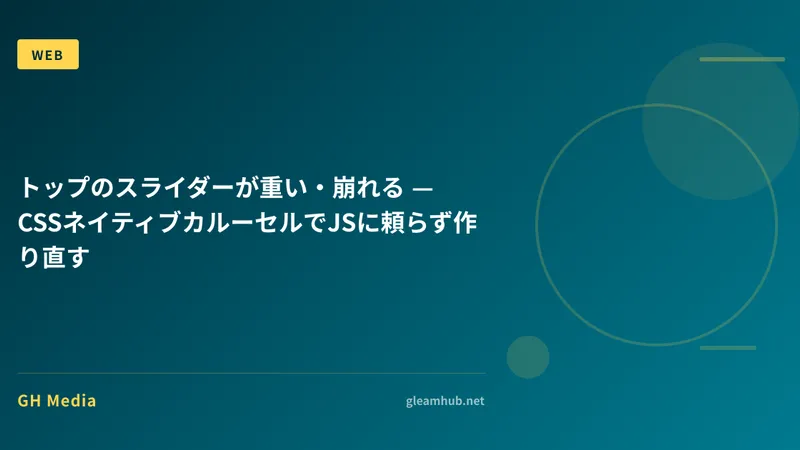 WEB

トップのスライダーが重い・崩れる — CSSネイティブカルーセルでJSに頼らず作り直す

GH Media

gleamhub.net